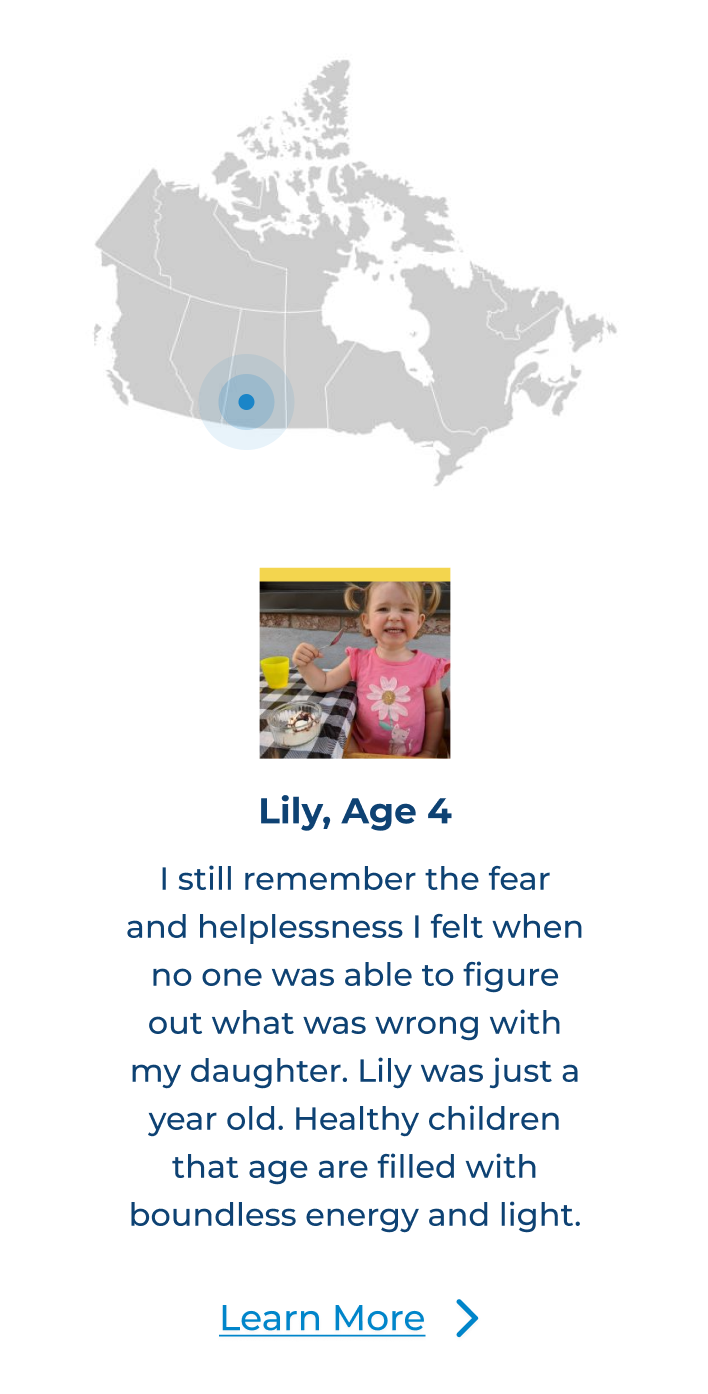 Lily, Age 4

I still remember the fear and helplessness I felt when no one was able to figure out what was wrong with my daughter. Lily was just a year old. Healthy children that age are filled with boundless energy and light.

Learn More